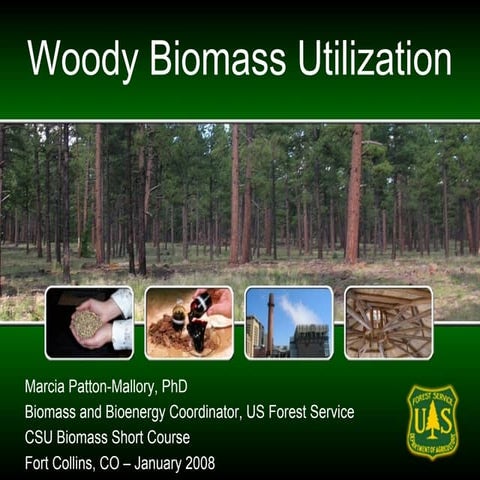 Woody Biomass Utilization

Marcia Patton-Mallory, PhD
Biomass and Bioenergy Coordinator, US Forest Service
CSU Biomass Short Course
Fort Collins, CO – January 2008

FOREST SERVICE
U S
DEPARTMENT OF AGRICULTURE